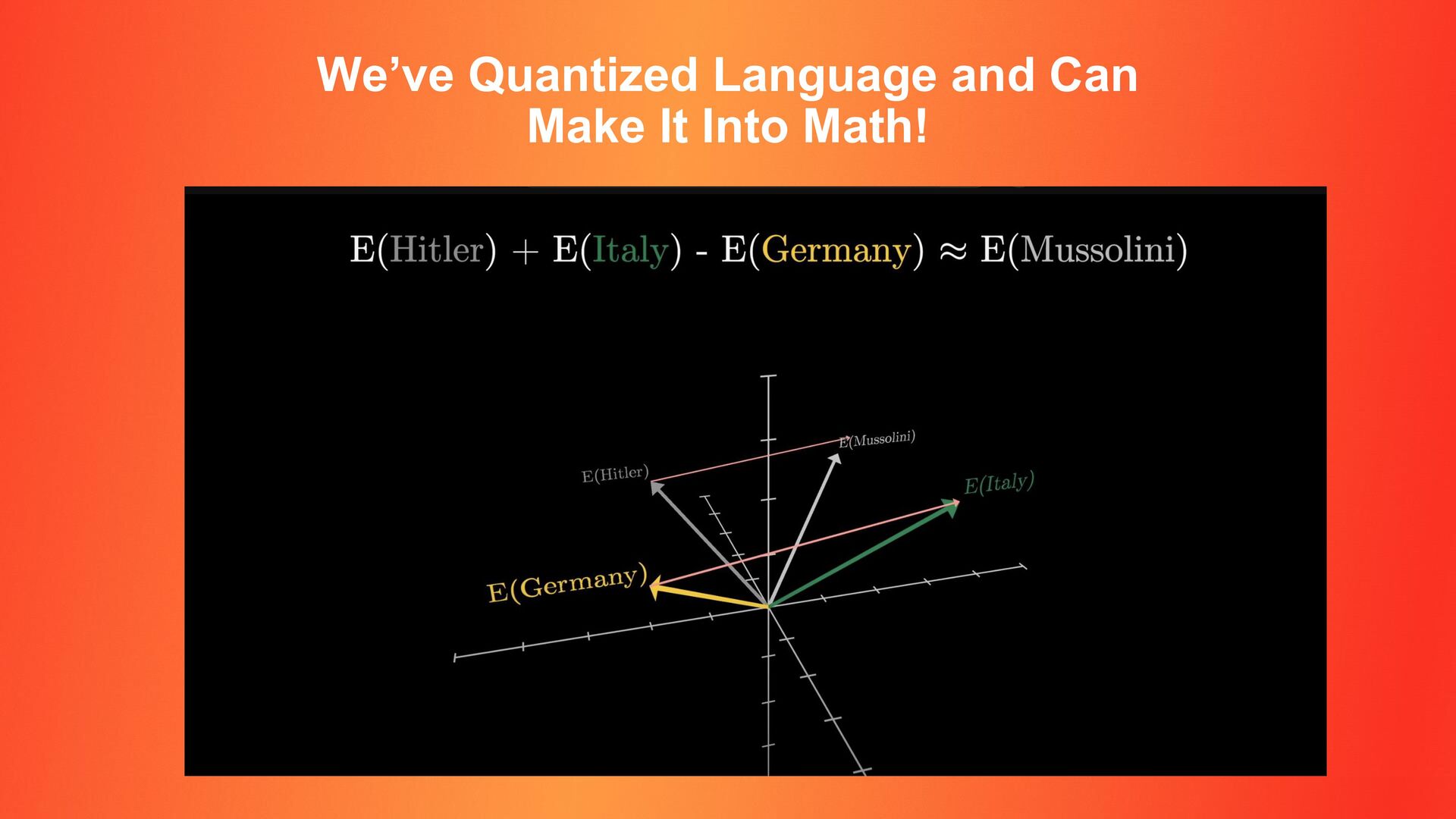 We've Quantized Language and Can Make It Into Math!

$E(\text{Hitler}) + E(\text{Italy}) - E(\text{Germany}) \approx E(\text{Mussolini})$

E(Mussolini)

E(Hitler)

E(Italy)

E(Germany)